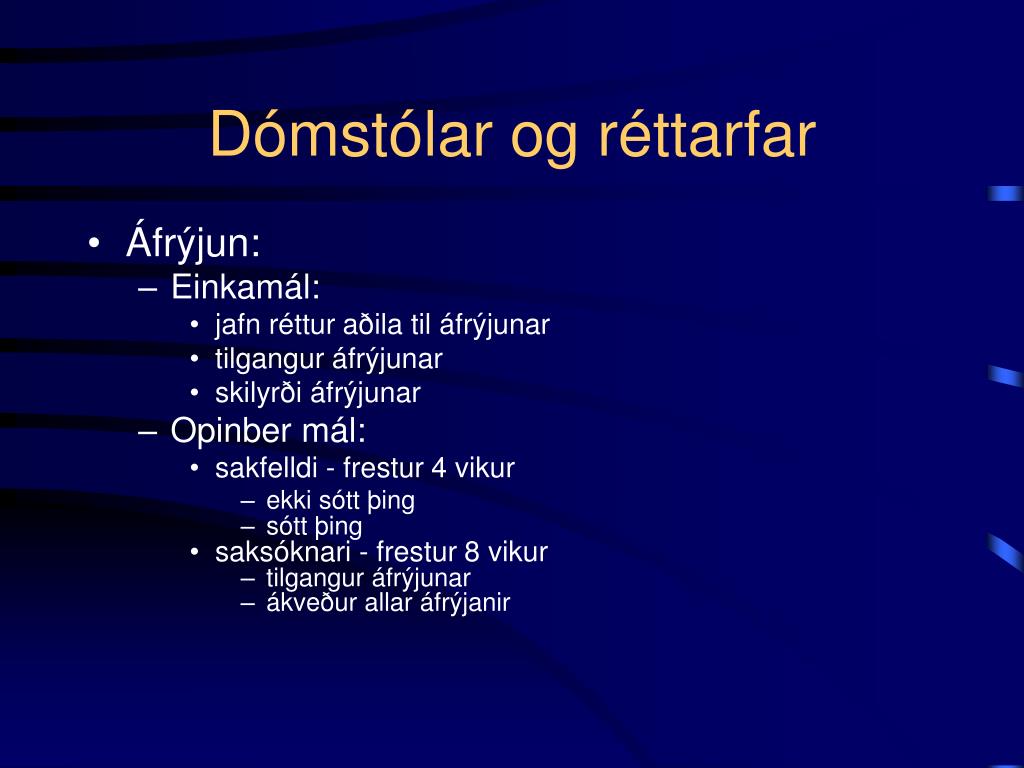 Dómstólar og réttarfar

• Áfrýjun:
– Einkamál:
• jafn réttur aðila til áfrýjunar
• tilgangur áfrýjunar
• skilyrði áfrýjunar
– Opinber mál:
• sakfelldi - frestur 4 vikur
– ekki sótt þing
– sótt þing
• saksóknari - frestur 8 vikur
– tilgangur áfrýjunar
– ákveður allar áfrýjanir